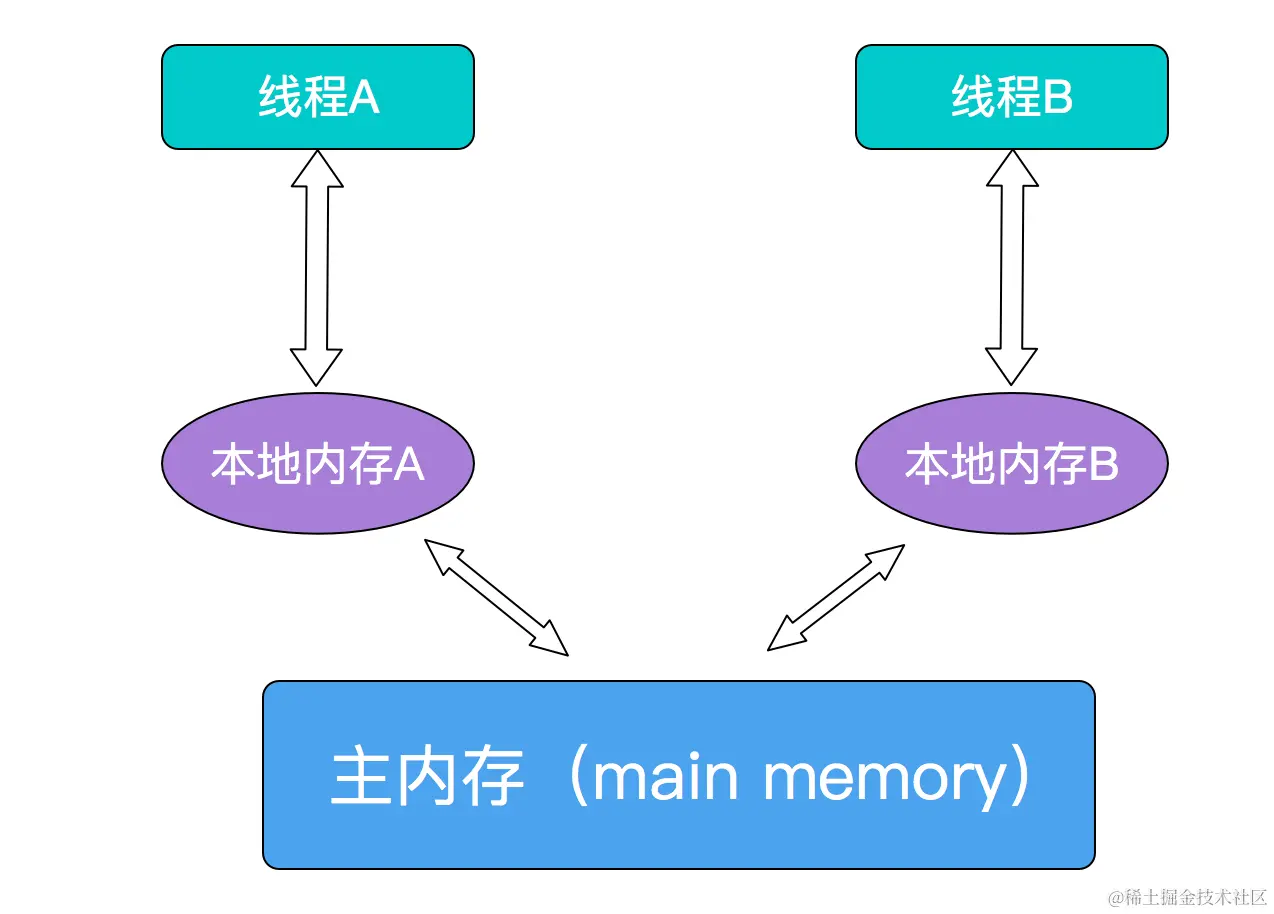 线程A

线程B

本地内存A

本地内存B

主内存（main memory）

@稀土掘金技术社区